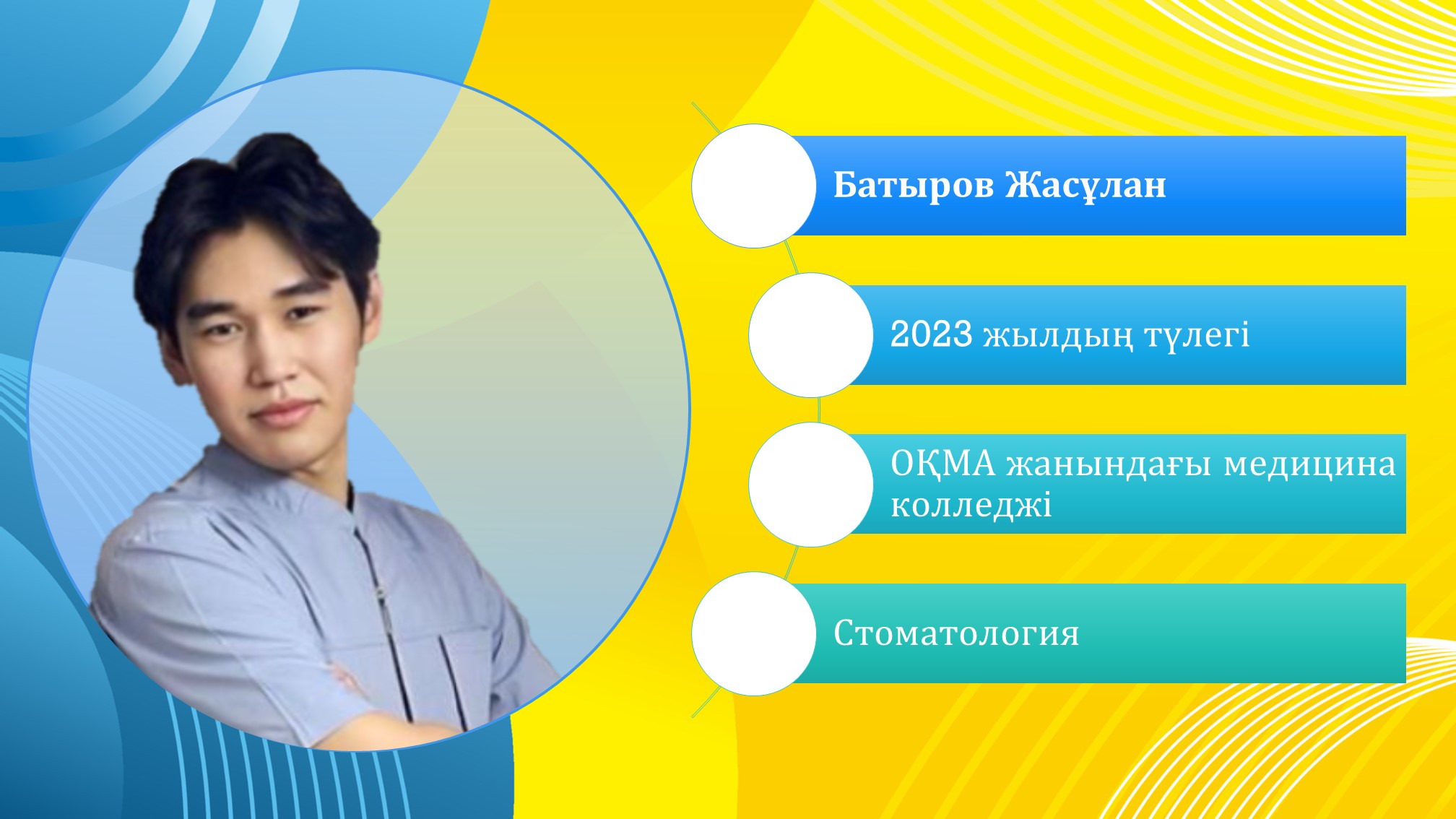 Батыров Жасұлан

2023 жылдың түлегі

ОҚМА жанындағы медицина колледжі

Стоматология